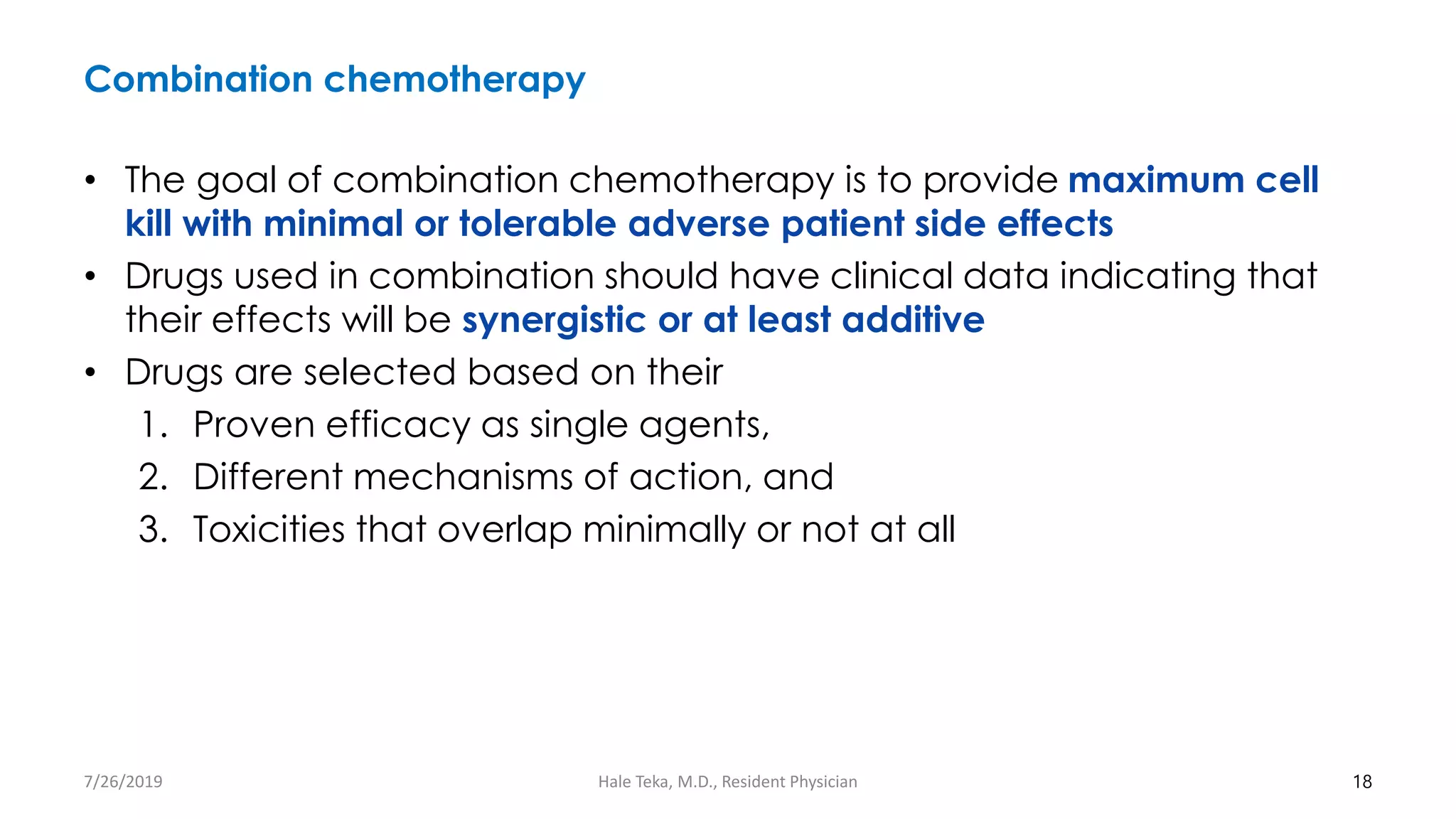 Combination chemotherapy

• The goal of combination chemotherapy is to provide maximum cell kill with minimal or tolerable adverse patient side effects
• Drugs used in combination should have clinical data indicating that their effects will be synergistic or at least additive
• Drugs are selected based on their
1. Proven efficacy as single agents,
2. Different mechanisms of action, and
3. Toxicities that overlap minimally or not at all

7/26/2019

Hale Teka, M.D., Resident Physician

18